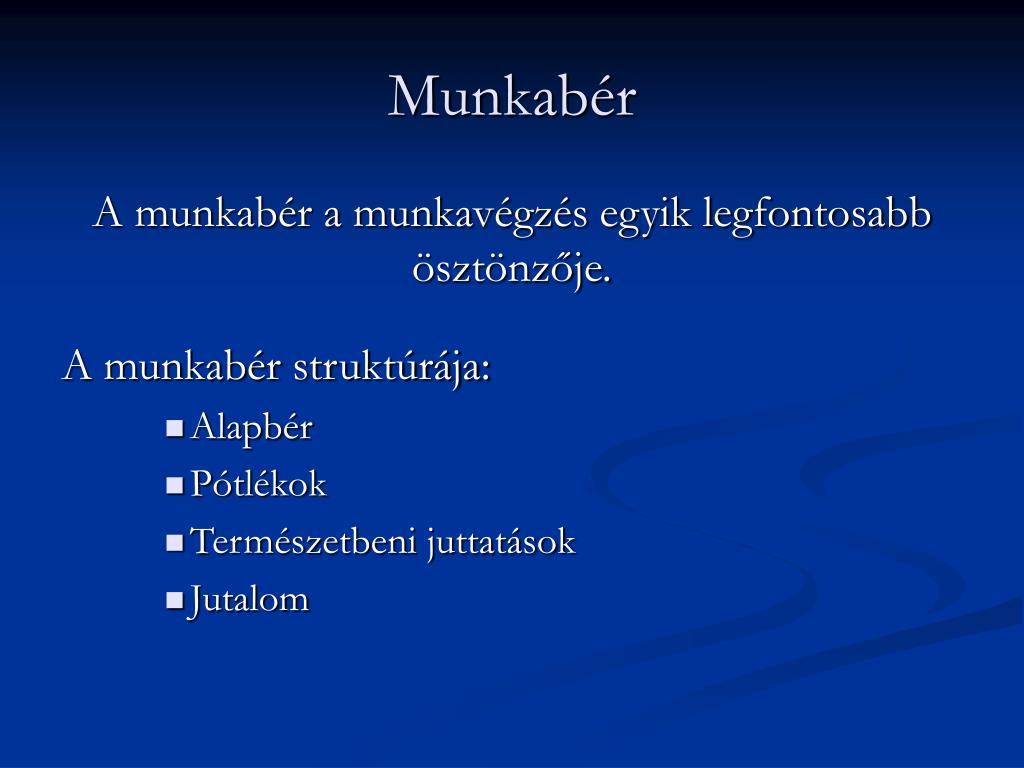 Munkabér

A munkabér a munkavégzés egyik legfontosabb ösztönzője.

A munkabér struktúrája:

- Alapbér
- Pótlékok
- Természetbeni juttatások
- Jutalom